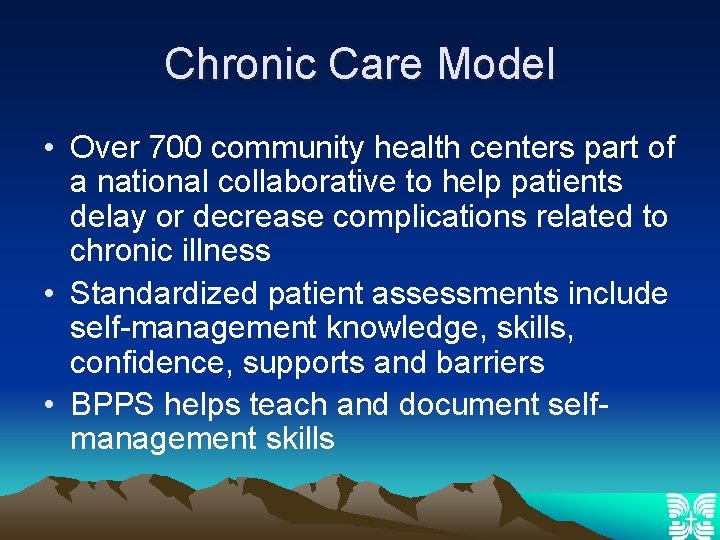 Chronic Care Model

• Over 700 community health centers part of a national collaborative to help patients delay or decrease complications related to chronic illness

• Standardized patient assessments include self-management knowledge, skills, confidence, supports and barriers

• BPPS helps teach and document self-management skills